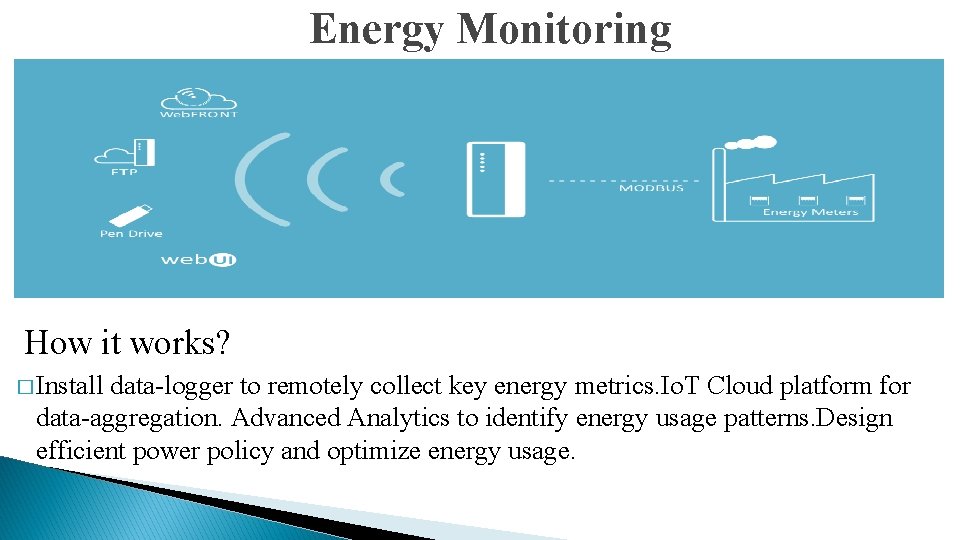 Energy Monitoring

WebFRONT

FTP

Pen Drive

webUI

MODBUS

Energy Meters

How it works?

□ Install data-logger to remotely collect key energy metrics.IoT Cloud platform for data-aggregation. Advanced Analytics to identify energy usage patterns.Design efficient power policy and optimize energy usage.